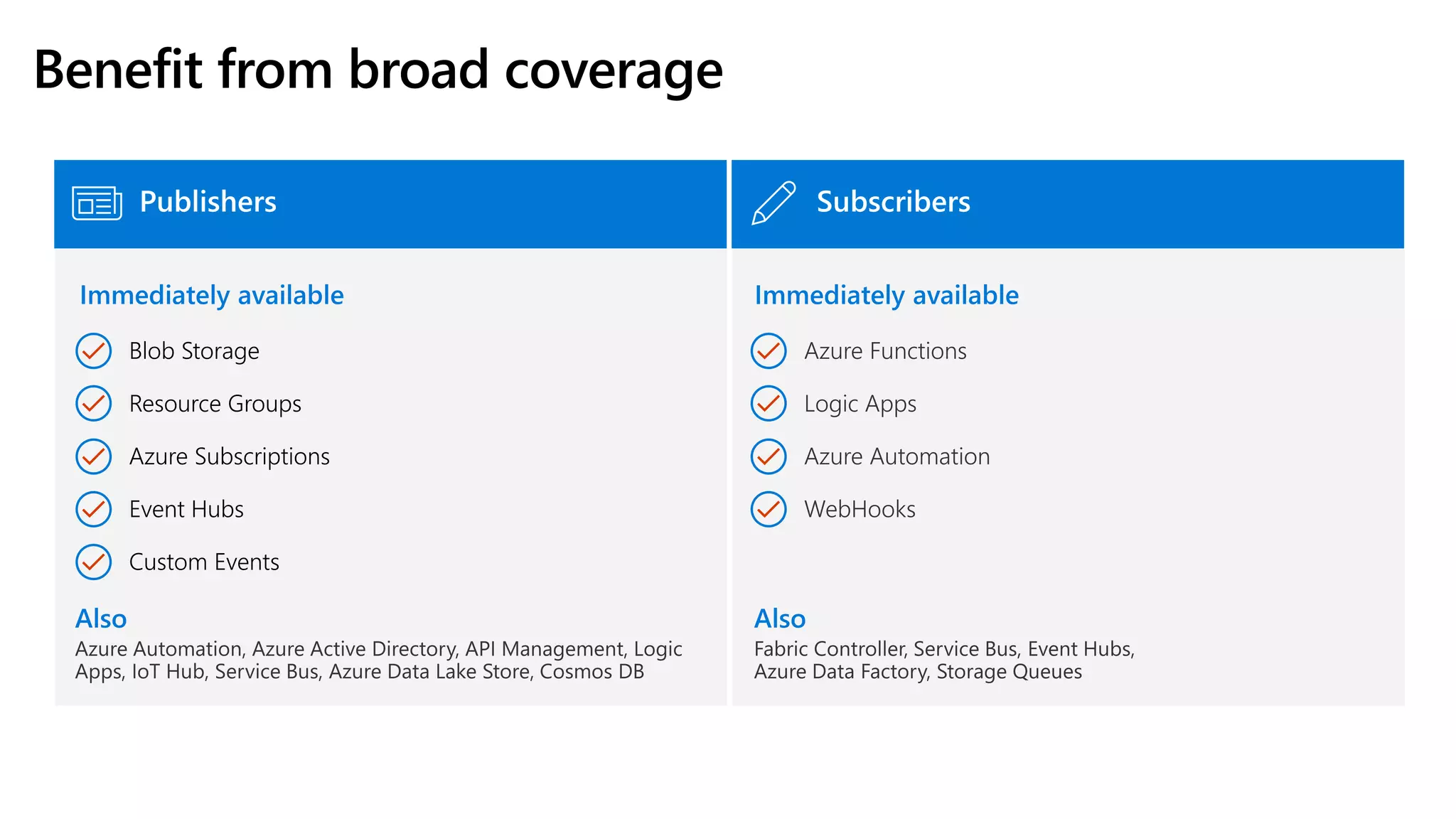 Benefit from broad coverage

Publishers

Immediately available

Blob Storage

Resource Groups

Azure Subscriptions

Event Hubs

Custom Events

Also

Azure Automation, Azure Active Directory, API Management, Logic Apps, IoT Hub, Service Bus, Azure Data Lake Store, Cosmos DB

Subscribers

Immediately available

Azure Functions

Logic Apps

Azure Automation

WebHooks

Also

Fabric Controller, Service Bus, Event Hubs, Azure Data Factory, Storage Queues